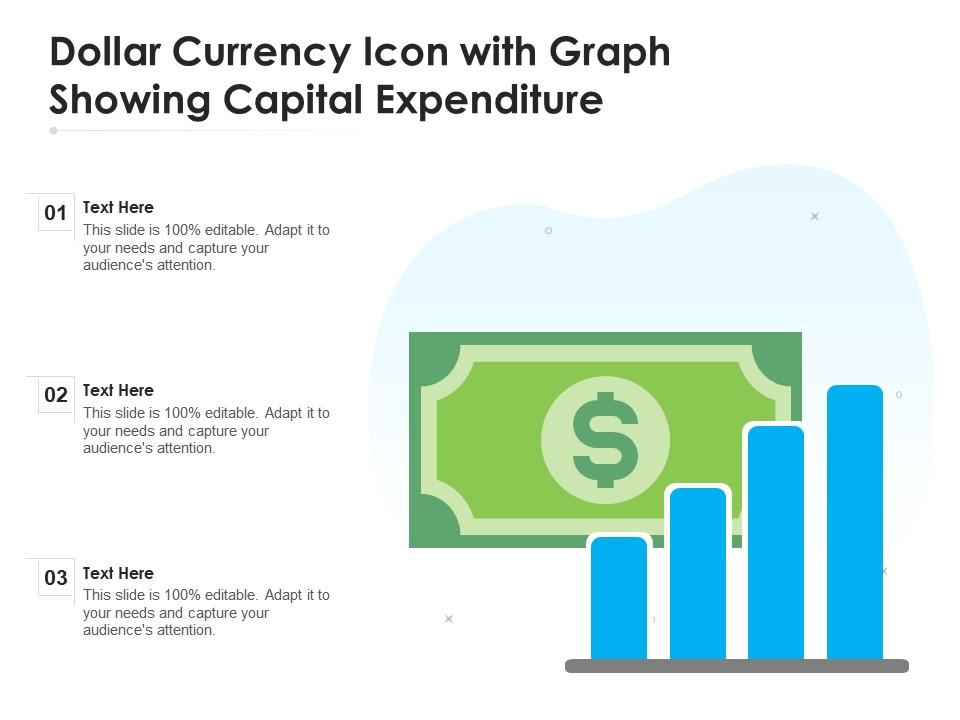 Dollar Currency Icon with Graph Showing Capital Expenditure

01
Text Here
This slide is 100% editable. Adapt it to your needs and capture your audience's attention.

02
Text Here
This slide is 100% editable. Adapt it to your needs and capture your audience's attention.

03
Text Here
This slide is 100% editable. Adapt it to your needs and capture your audience's attention.

$